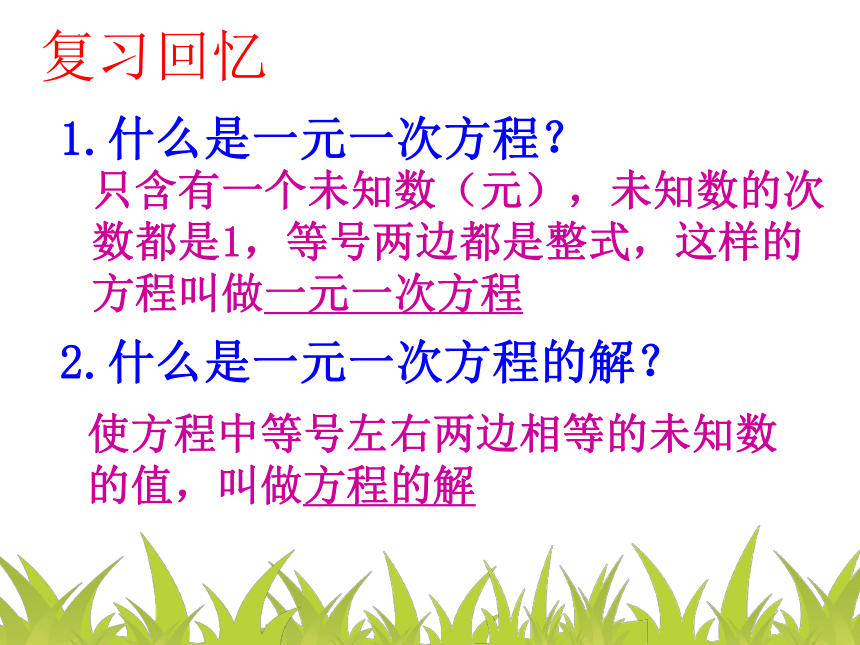 复习回忆

1.什么是一元一次方程?

只含有一个未知数（元），未知数的次数都是1，等号两边都是整式，这样的方程叫做一元一次方程

2.什么是一元一次方程的解?

使方程中等号左右两边相等的未知数的值，叫做方程的解